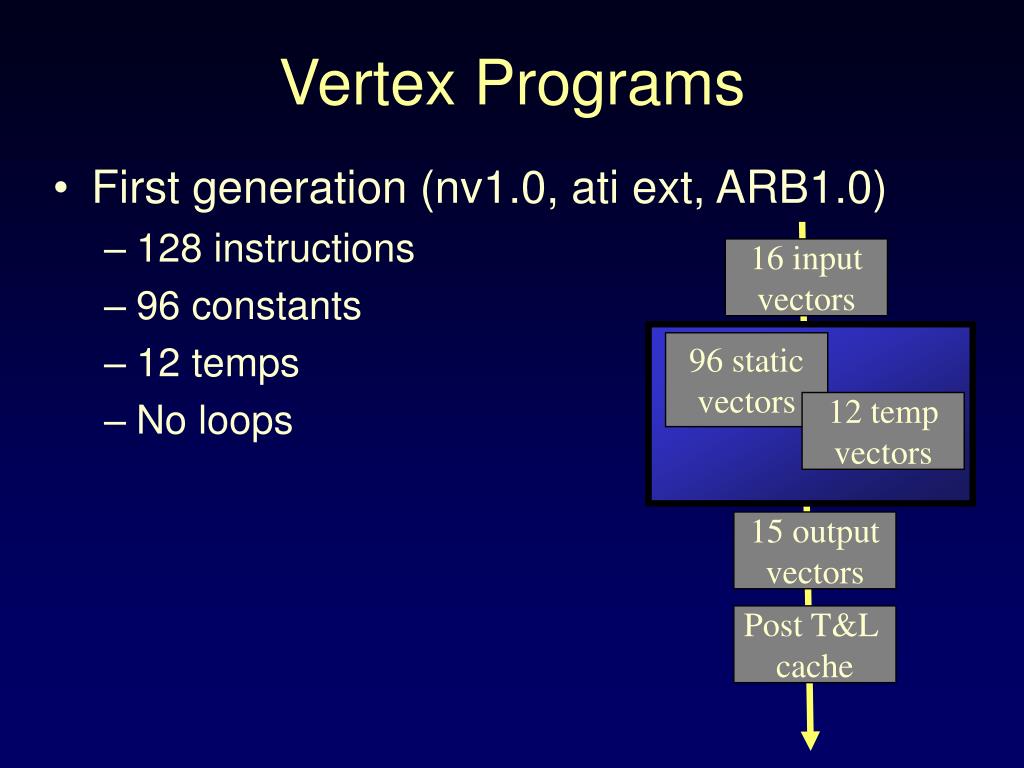 Vertex Programs

• First generation (nv1.0, ati ext, ARB1.0)
– 128 instructions
– 96 constants
– 12 temps
– No loops

16 input vectors

96 static vectors

12 temp vectors

15 output vectors

Post T&L cache